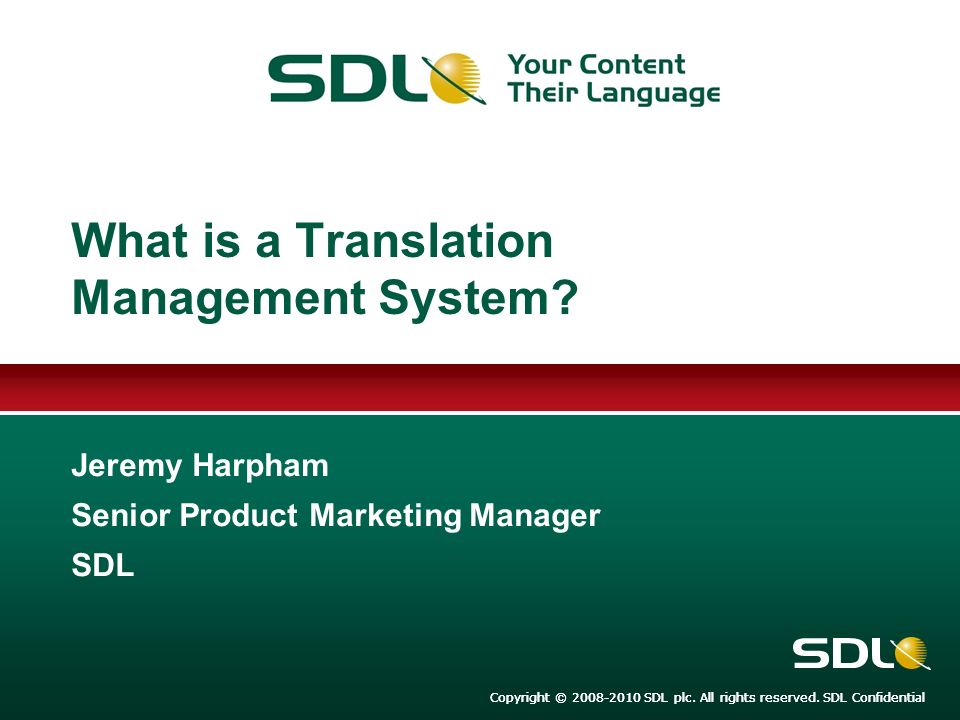 SDL Your Content Their Language

What is a Translation Management System?

Jeremy Harpham
Senior Product Marketing Manager
SDL

SDL

Copyright © 2008-2010 SDL plc. All rights reserved. SDL Confidential